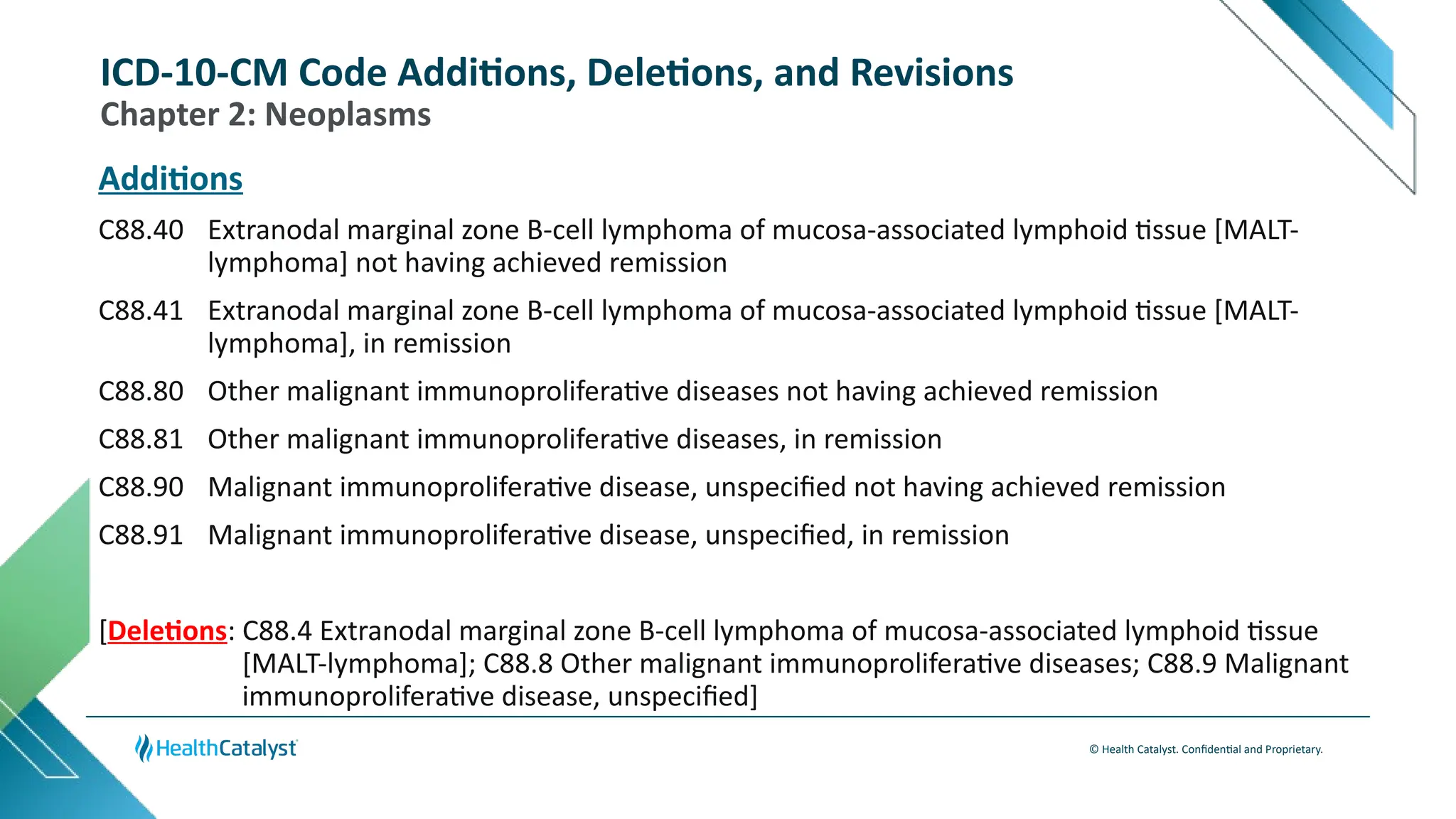 ICD-10-CM Code Additions, Deletions, and Revisions
Chapter 2: Neoplasms

Additions

C88.40 Extranodal marginal zone B-cell lymphoma of mucosa-associated lymphoid tissue [MALT-lymphoma] not having achieved remission

C88.41 Extranodal marginal zone B-cell lymphoma of mucosa-associated lymphoid tissue [MALT-lymphoma], in remission

C88.80 Other malignant immunoproliferative diseases not having achieved remission

C88.81 Other malignant immunoproliferative diseases, in remission

C88.90 Malignant immunoproliferative disease, unspecified not having achieved remission

C88.91 Malignant immunoproliferative disease, unspecified, in remission

[Deletions: C88.4 Extranodal marginal zone B-cell lymphoma of mucosa-associated lymphoid tissue [MALT-lymphoma]; C88.8 Other malignant immunoproliferative diseases; C88.9 Malignant immunoproliferative disease, unspecified]

HealthCatalyst

© Health Catalyst. Confidential and Proprietary.